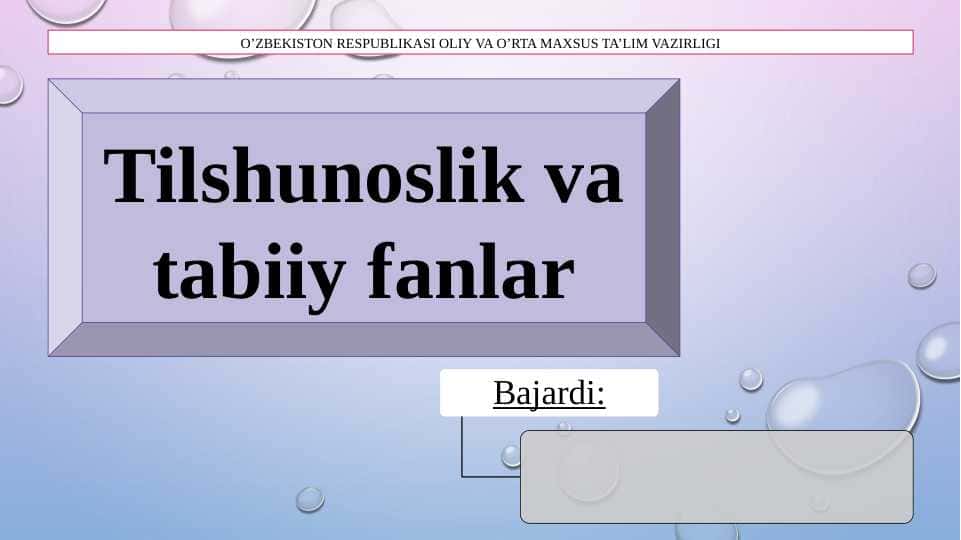 O’ZBEKISTON RESPUBLIKASI OLIY VA O’RTA MAXSUS TA’LIM VAZIRLIGI

Tilshunoslik va tabiiy fanlar

Bajardi: